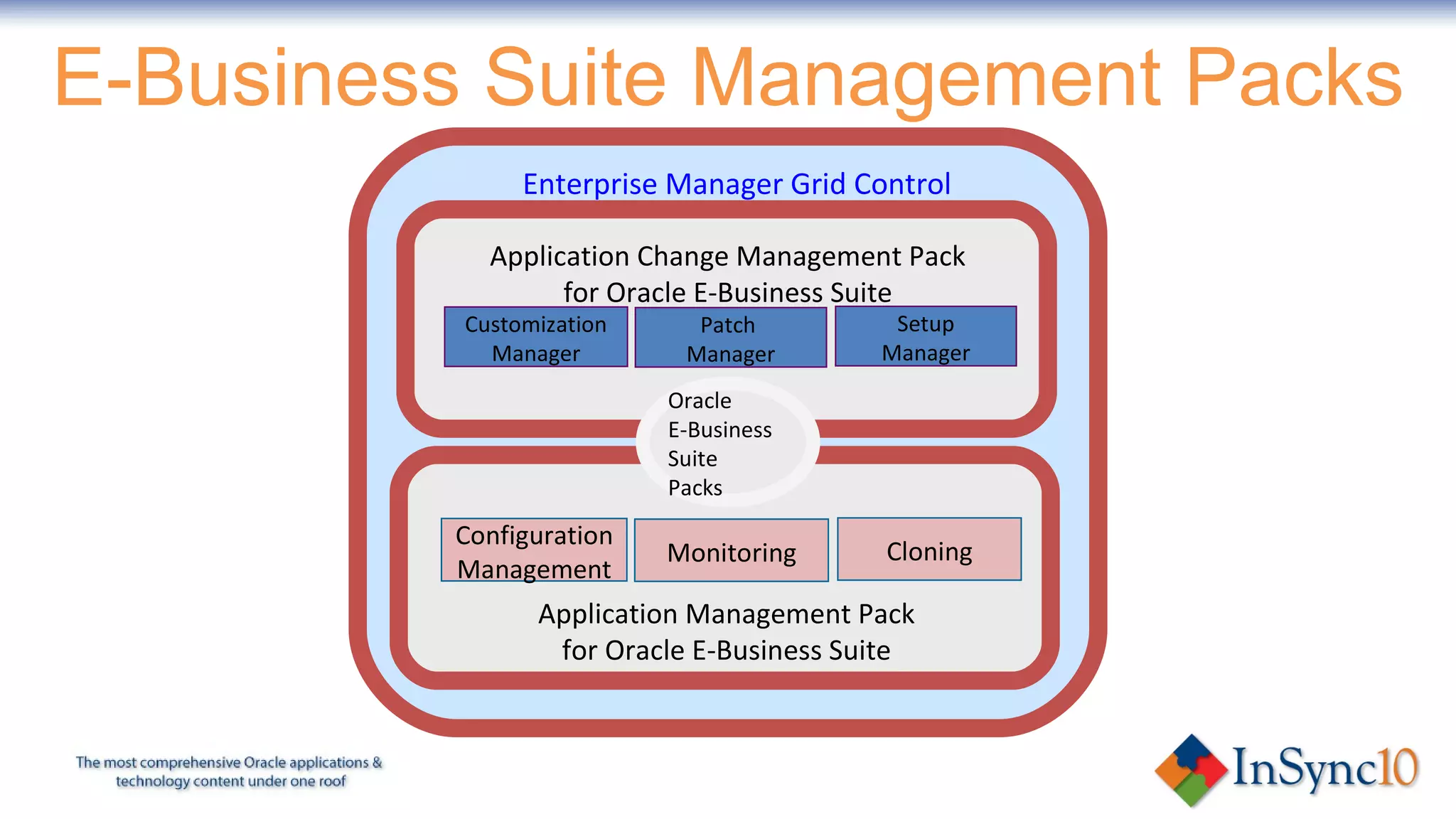 E-Business Suite Management Packs

Enterprise Manager Grid Control

Application Change Management Pack for Oracle E-Business Suite

Customization Manager

Patch Manager

Setup Manager

Oracle E-Business Suite Packs

Configuration Management

Monitoring

Cloning

Application Management Pack for Oracle E-Business Suite

The most comprehensive Oracle applications & technology content under one roof

InSync10